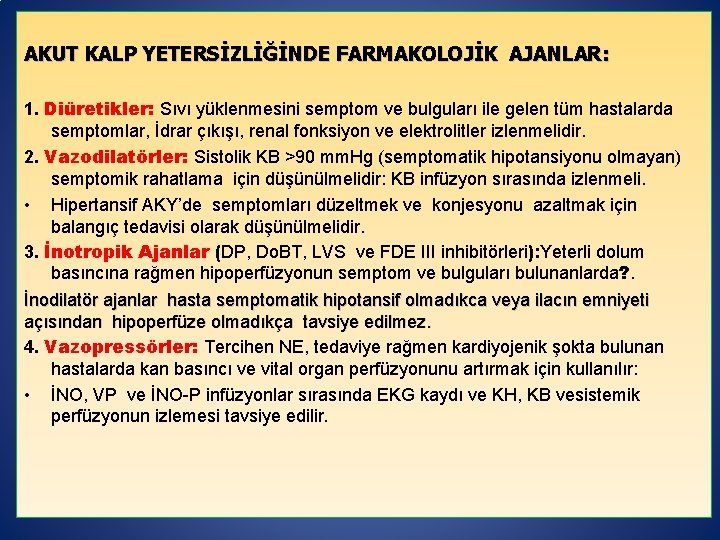 AKUT KALP YETERSİZLİĞİNDE FARMAKOLOJİK AJANLAR:

1. Diüretikler: Sıvı yüklenmesini semptom ve bulguları ile gelen tüm hastalarda semptomlar, İdrar çıkışı, renal fonksiyon ve elektrolitler izlenmelidir.

2. Vazodilatörler: Sistolik KB >90 mmHg (semptomatik hipotansiyonu olmayan) semptomik rahatlama için düşünülmelidir: KB infüzyon sırasında izlenmeli.

• Hipertansif AKY'de semptomları düzeltmek ve konjesyonu azaltmak için balangıç tedavisi olarak düşünülmelidir.

3. İnotropik Ajanlar (DP, DoBT, LVS ve FDE III inhibitörleri):Yeterli dolum basıncına rağmen hipoperfüzyonun semptom ve bulguları bulunanlarda?.

İnodilatör ajanlar hasta semptomatik hipotansif olmadıkca veya ilacın emniyeti açısından hipoperfüze olmadıkça tavsiye edilmez.

4. Vazopressörler: Tercihen NE, tedaviye rağmen kardiyojenik şokta bulunan hastalarda kan basıncı ve vital organ perfüzyonunu artırmak için kullanılır:

• İNO, VP ve İNO-P infüzyonlar sırasında EKG kaydı ve KH, KB vesistemik perfüzyonun izlemesi tavsiye edilir.